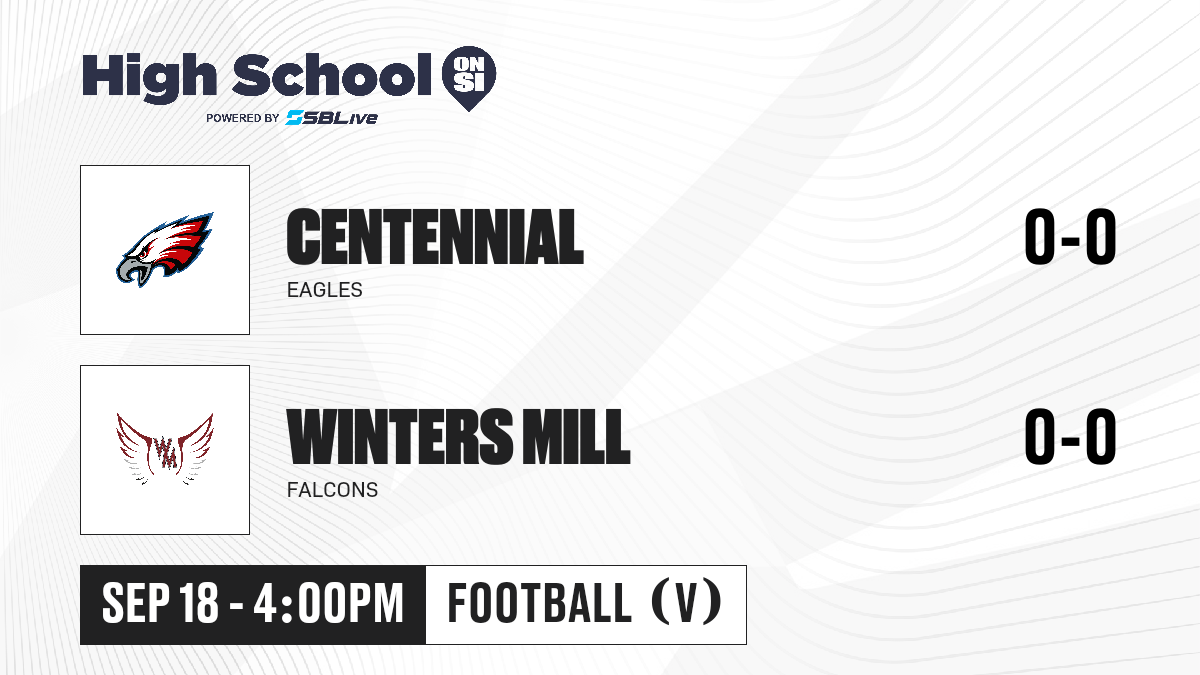 High School ON SI
POWERED BY SBLive

CENTENNIAL
EAGLES
0-0

WM

WINTERS MILL
FALCONS
0-0

SEP 18 - 4:00PM
FOOTBALL (V)